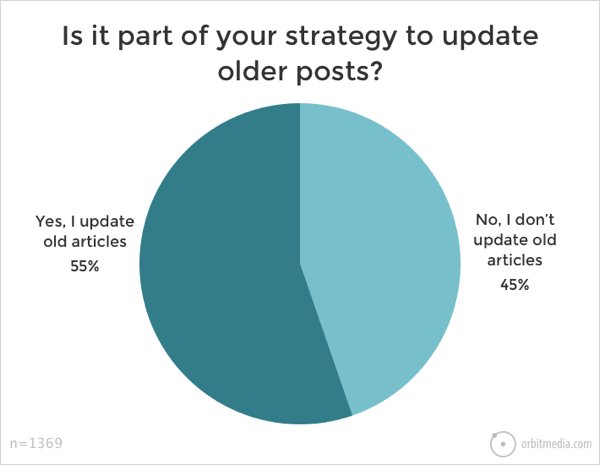 Is it part of your strategy to update older posts?

Yes, I update old articles
55%

No, I don't update old articles
45%

n=1369

orbitmedia.com